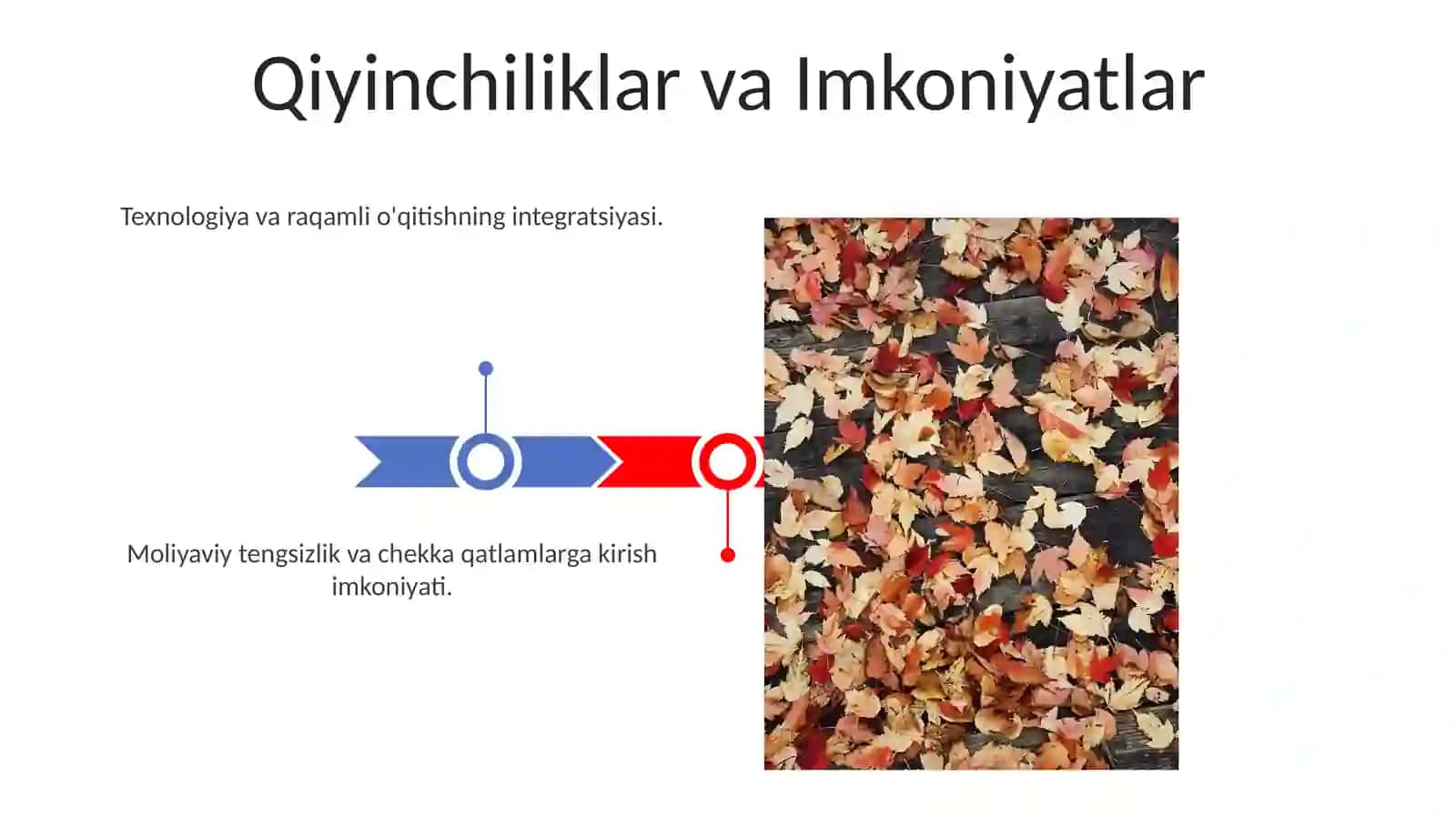 Qiyinchiliklar va Imkoniyatlar

Texnologiya va raqamli o'qitishning integratsiyasi.

Moliyaviy tengsizlik va chekka qatlamlarga kirish imkoniyati.